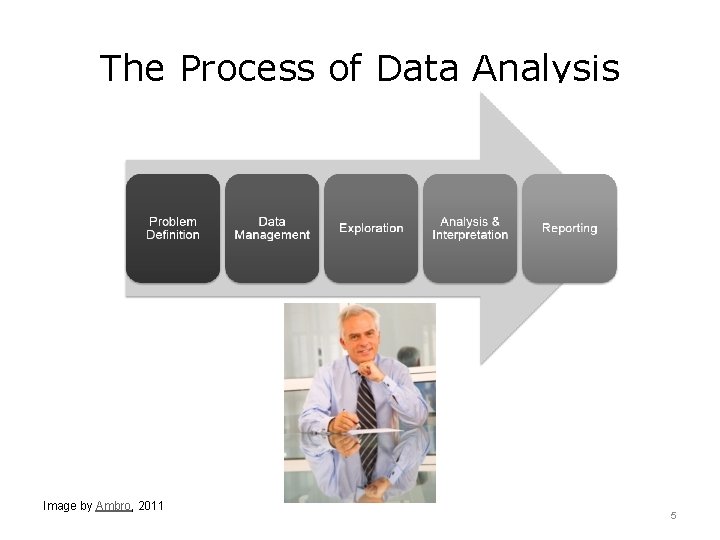 The Process of Data Analysis

Problem Definition

Data Management

Exploration

Analysis & Interpretation

Reporting

Image by Ambro, 2011

5